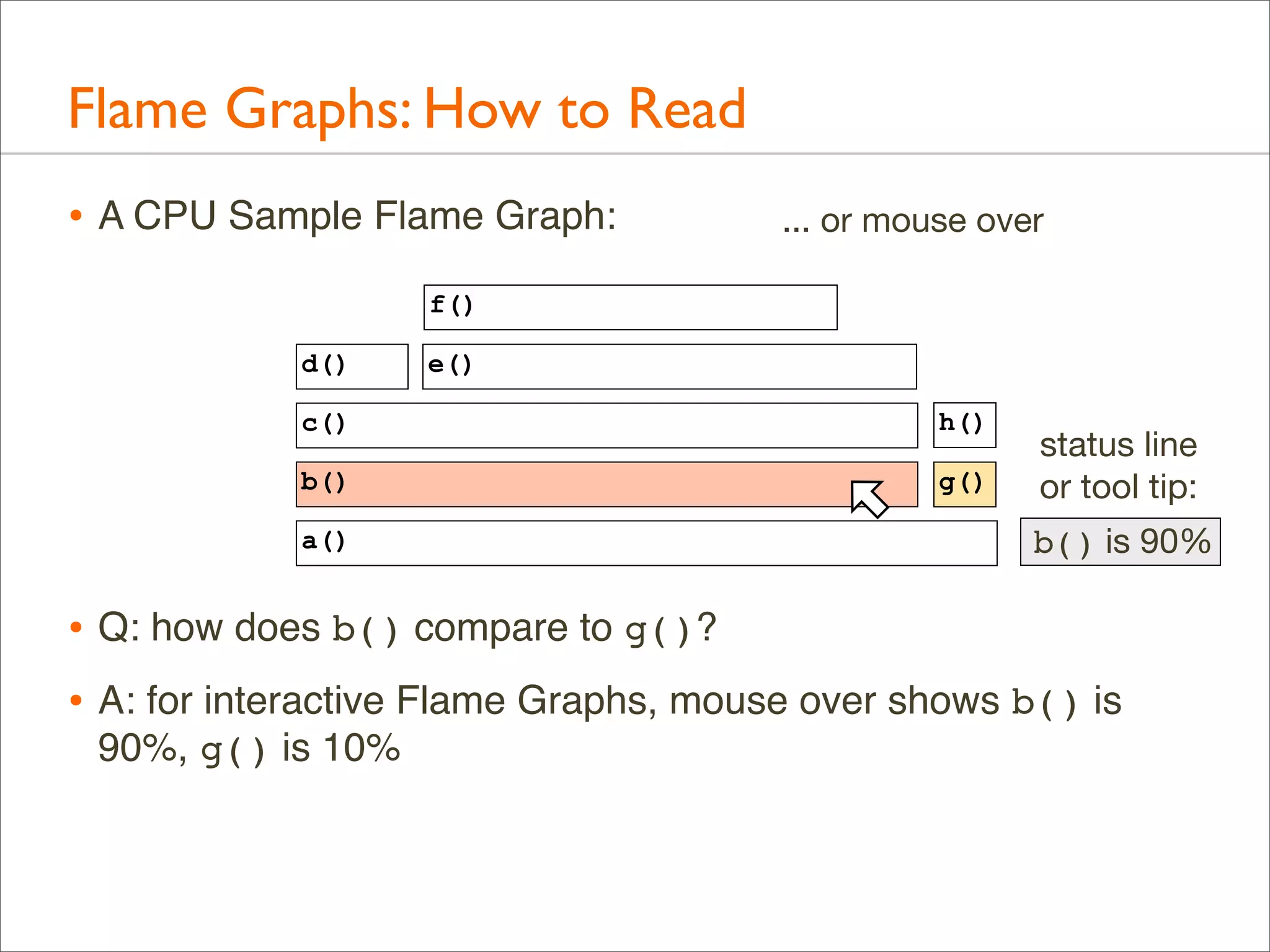 Flame Graphs: How to Read

• A CPU Sample Flame Graph:

... or mouse over

f()

d()

e()

c()

h()

b()

g()

a()

status line or tool tip:

b() is 90%

• Q: how does b() compare to g()?

• A: for interactive Flame Graphs, mouse over shows b() is 90%, g() is 10%